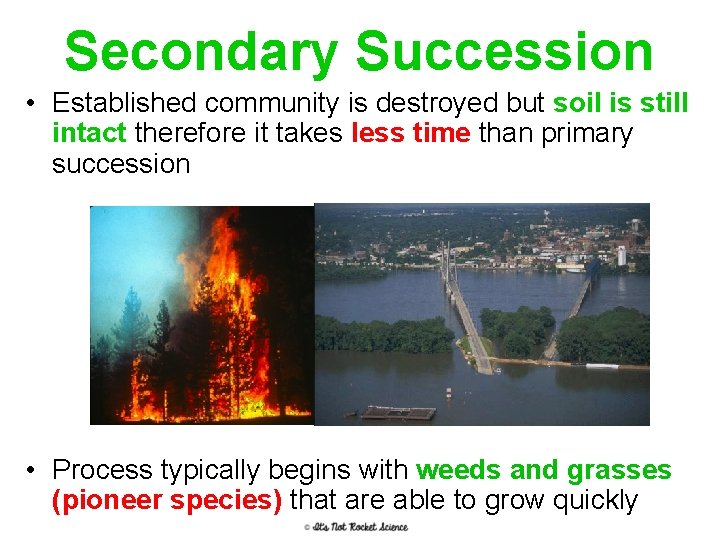 Secondary Succession

• Established community is destroyed but soil is still intact therefore it takes less time than primary succession

• Process typically begins with weeds and grasses (pioneer species) that are able to grow quickly

© It's Not Rocket Science